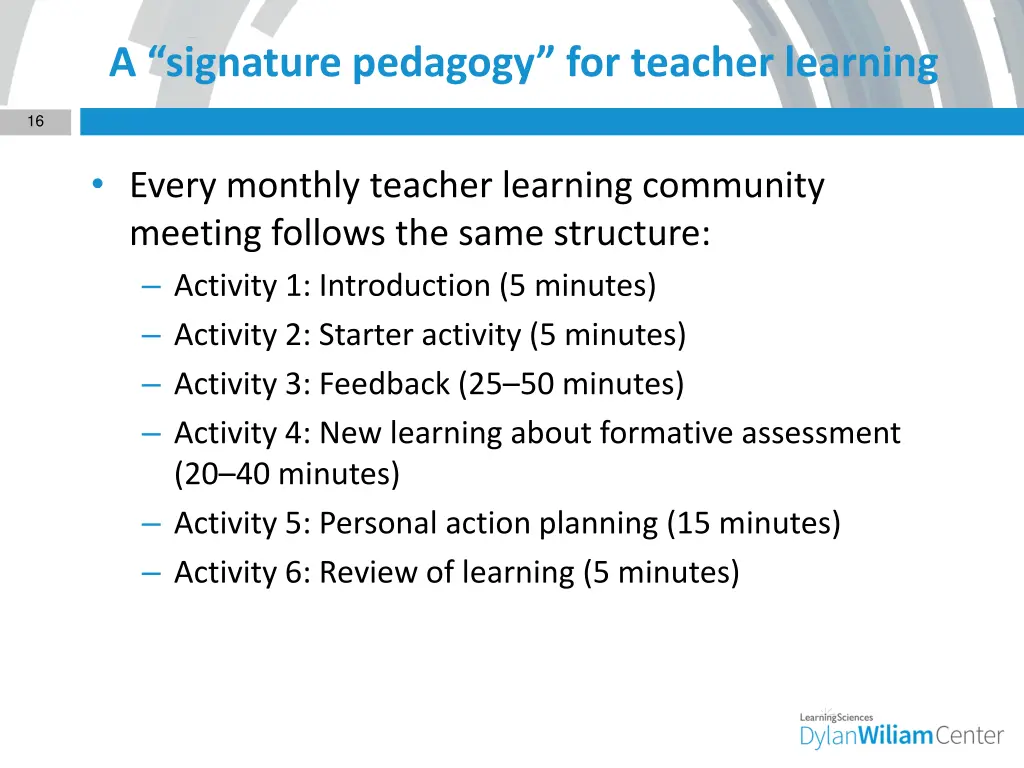 A “signature pedagogy” for teacher learning

16

• Every monthly teacher learning community meeting follows the same structure:
– Activity 1: Introduction (5 minutes)
– Activity 2: Starter activity (5 minutes)
– Activity 3: Feedback (25–50 minutes)
– Activity 4: New learning about formative assessment (20–40 minutes)
– Activity 5: Personal action planning (15 minutes)
– Activity 6: Review of learning (5 minutes)

LearningSciences
DylanWiliamCenter